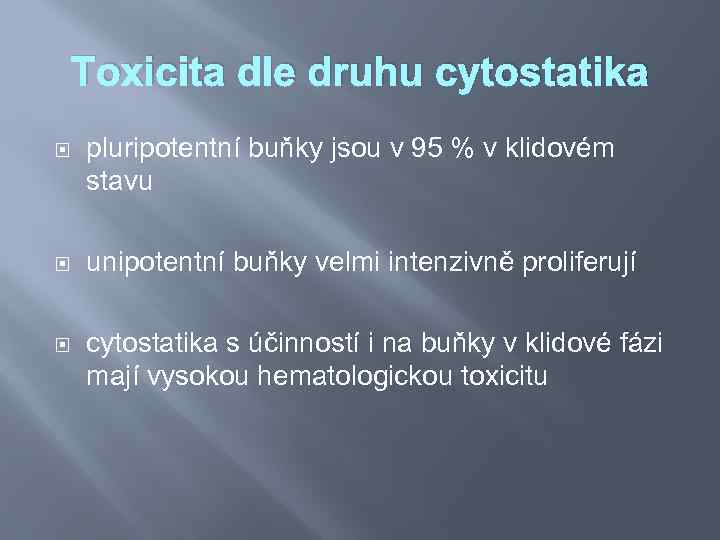 Toxicita dle druhu cytostatika

pluripotentní buňky jsou v 95 % v klidovém stavu

unipotentní buňky velmi intenzivně proliferují

cytostatika s účinností i na buňky v klidové fázi mají vysokou hematologickou toxicitu